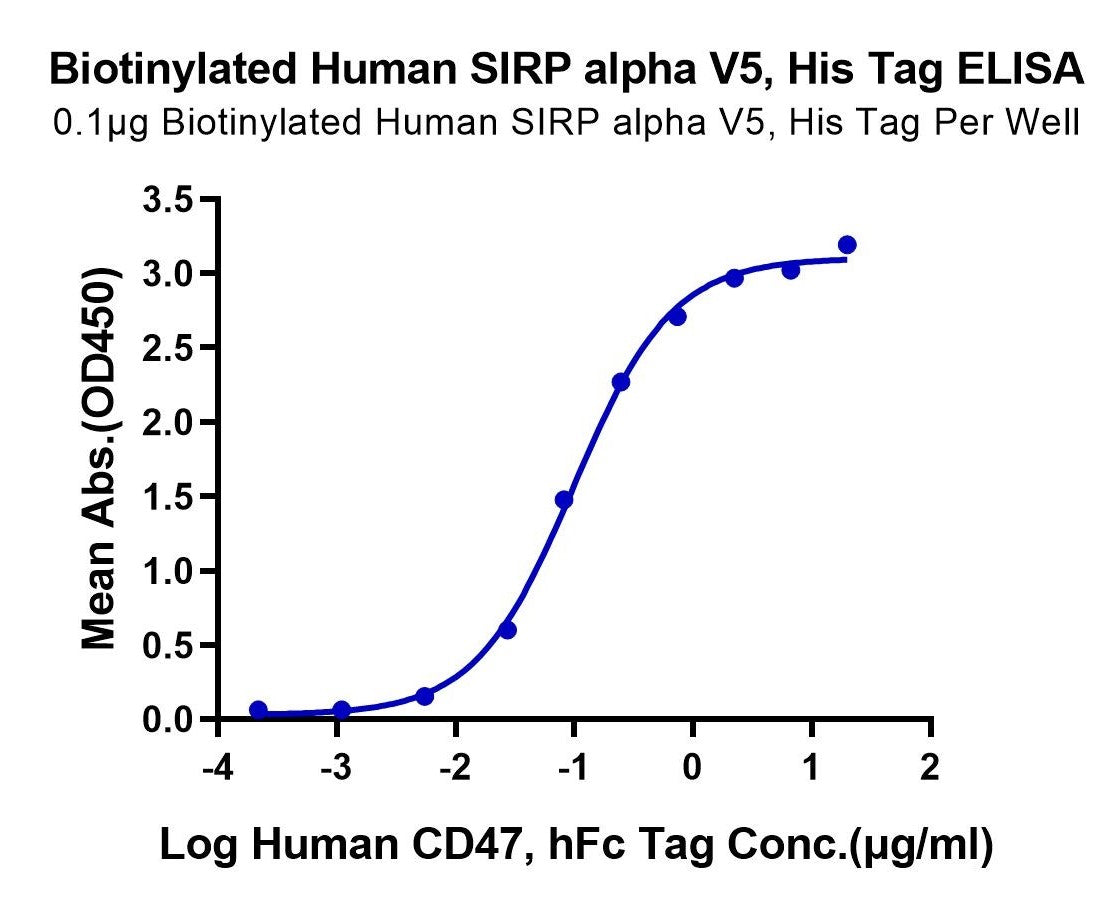 Biotinylated Human SIRP alpha V5, His Tag ELISA

0.1μg Biotinylated Human SIRP alpha V5, His Tag Per Well

Mean Abs.(OD450)

3.5
3.0
2.5
2.0
1.5
1.0
0.5
0.0

-4
-3
-2
-1
0
1
2

Log Human CD47, hFc Tag Conc.(μg/ml)